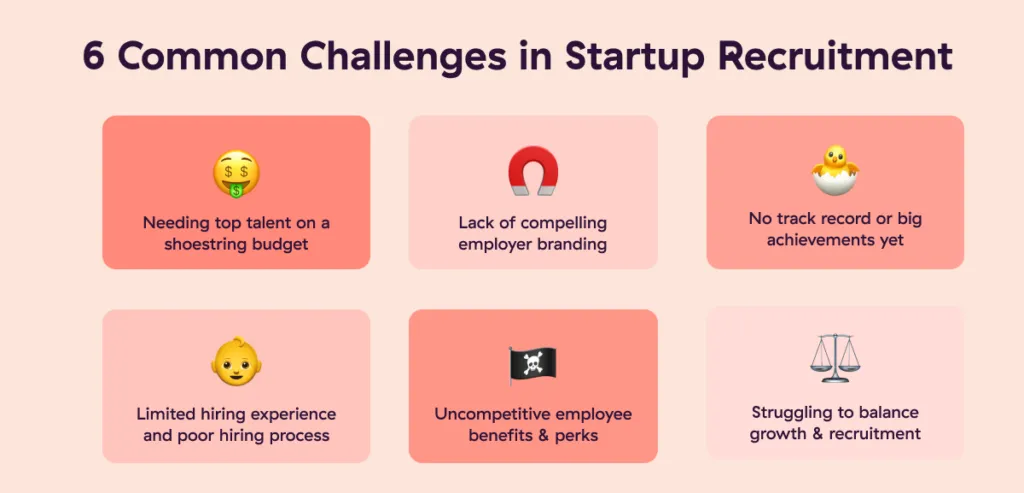 6 Common Challenges in Startup Recruitment

Needing top talent on a shoestring budget

Lack of compelling employer branding

No track record or big achievements yet

Limited hiring experience and poor hiring process

Uncompetitive employee benefits & perks

Struggling to balance growth & recruitment